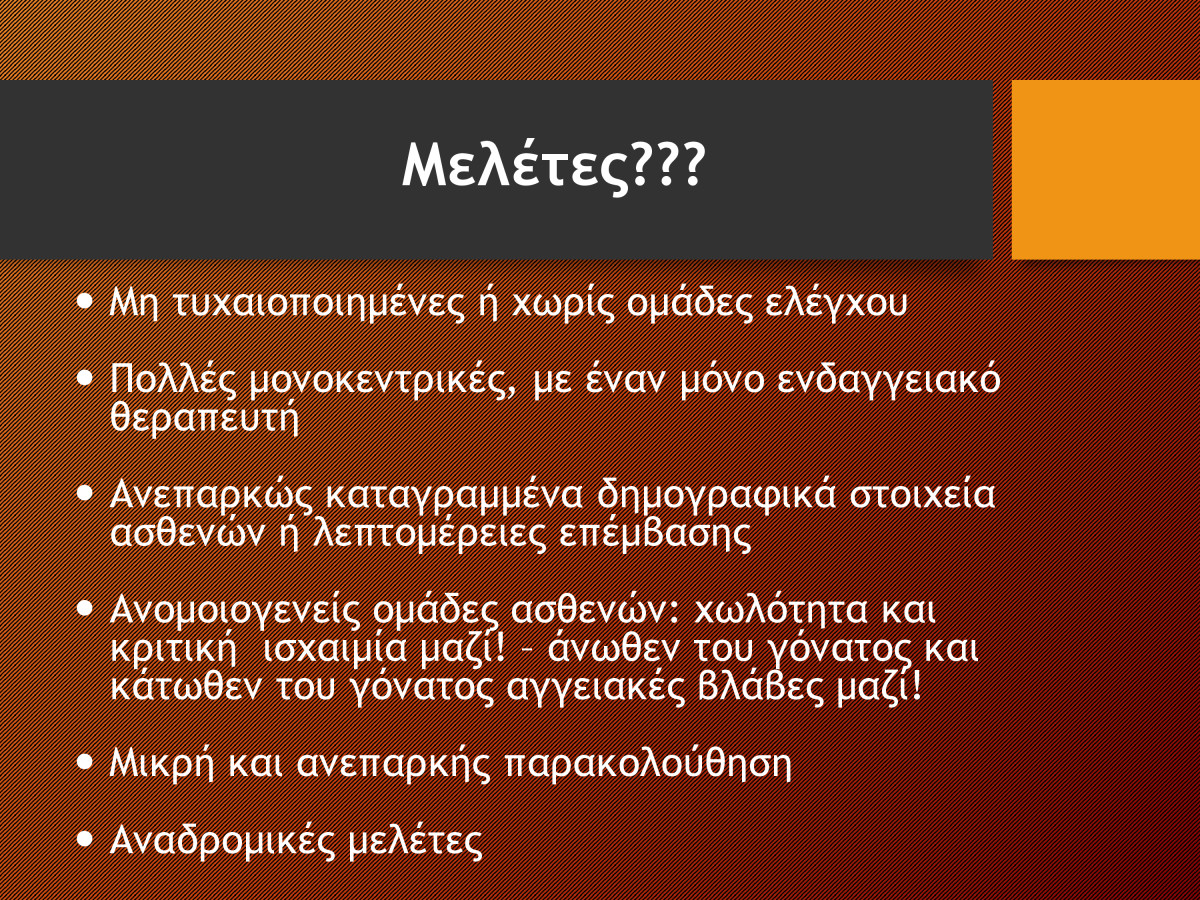 Μελέτες???

• Μη τυχαιοποιημένες ή χωρίς ομάδες ελέγχου

• Πολλές μονοκεντρικές, με έναν μόνο ενδαγγειακό θεραπευτή

• Ανεπαρκώς καταγραμμένα δημογραφικά στοιχεία ασθενών ή λεπτομέρειες επέμβασης

• Ανομοιογενείς ομάδες ασθενών: χωλότητα και κριτική ισχαιμία μαζί! – άνωθεν του γόνατος και κάτωθεν του γόνατος αγγειακές βλάβες μαζί!

• Μικρή και ανεπαρκής παρακολούθηση

• Αναδρομικές μελέτες